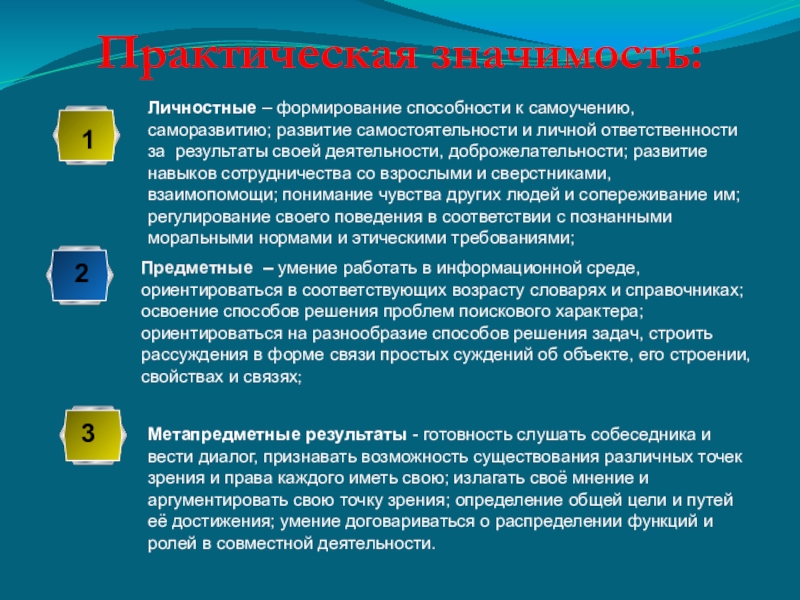 Практическая значимость:

1

Личностные – формирование способности к самоучению, саморазвитию; развитие самостоятельности и личной ответственности за результаты своей деятельности, доброжелательности; развитие навыков сотрудничества со взрослыми и сверстниками, взаимопомощи; понимание чувства других людей и сопереживание им; регулирование своего поведения в соответствии с познанными моральными нормами и этическими требованиями;

2

Предметные – умение работать в информационной среде, ориентироваться в соответствующих возрасту словарях и справочниках; освоение способов решения проблем поискового характера; ориентироваться на разнообразие способов решения задач, строить рассуждения в форме связи простых суждений об объекте, его строении, свойствах и связях;

3

Метапредметные результаты - готовность слушать собеседника и вести диалог, признавать возможность существования различных точек зрения и права каждого иметь свою; излагать своё мнение и аргументировать свою точку зрения; определение общей цели и путей её достижения; умение договариваться о распределении функций и ролей в совместной деятельности.